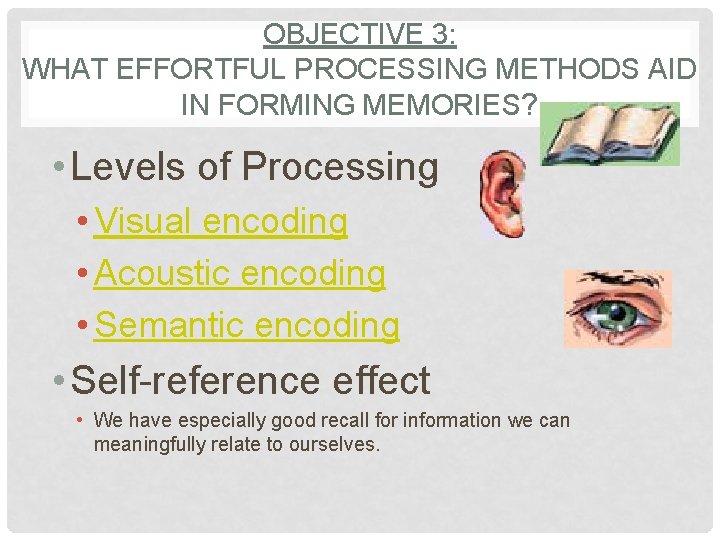 OBJECTIVE 3:
WHAT EFFORTFUL PROCESSING METHODS AID IN FORMING MEMORIES?

• Levels of Processing
• Visual encoding
• Acoustic encoding
• Semantic encoding
• Self-reference effect
• We have especially good recall for information we can meaningfully relate to ourselves.